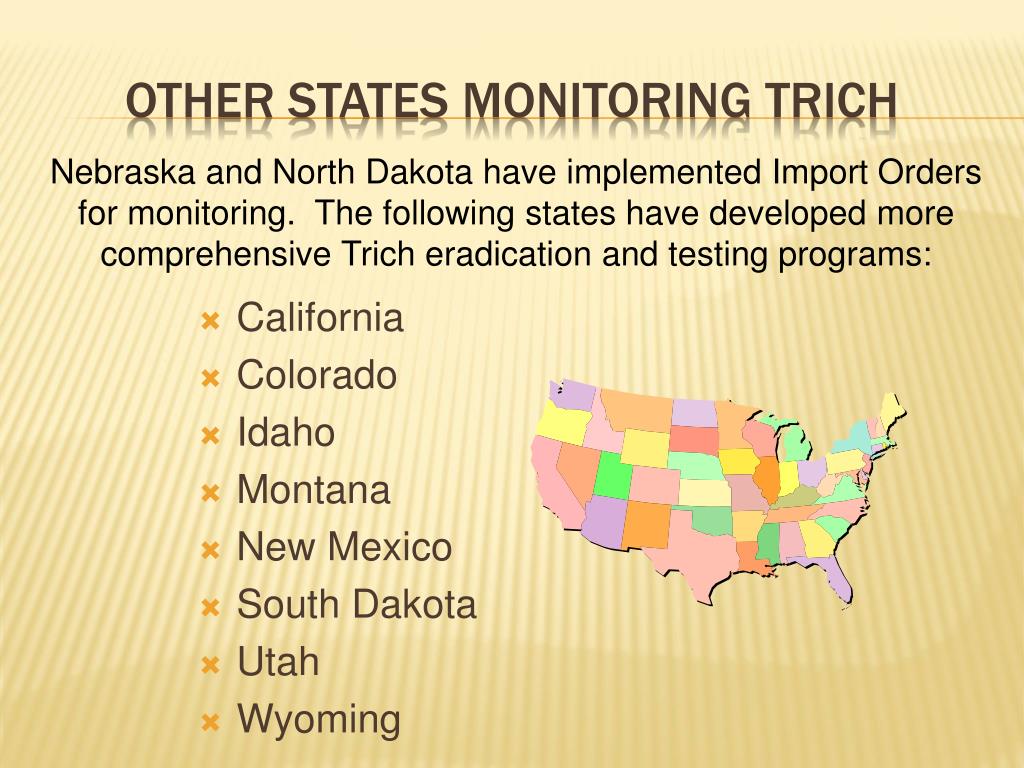 OTHER STATES MONITORING TRICH

Nebraska and North Dakota have implemented Import Orders for monitoring.  The following states have developed more comprehensive Trich eradication and testing programs:

- California
- Colorado
- Idaho
- Montana
- New Mexico
- South Dakota
- Utah
- Wyoming